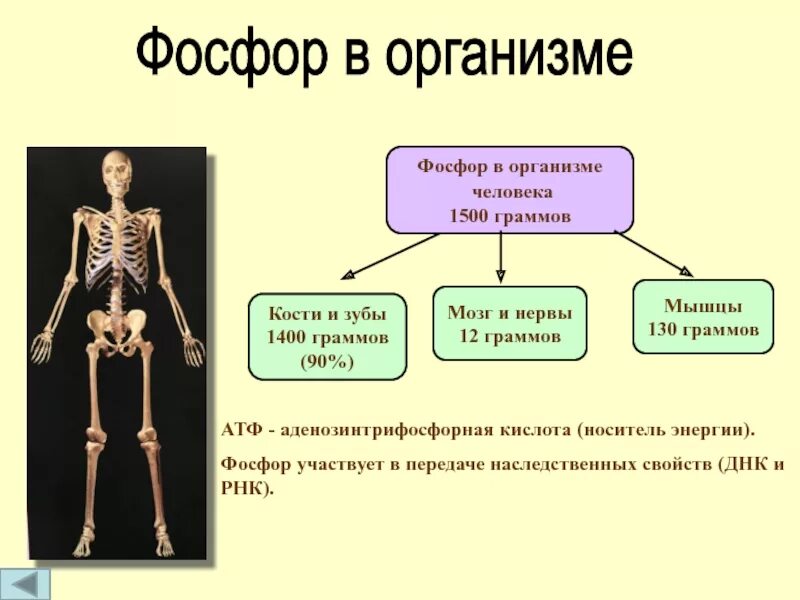 Фосфор в организме

Фосфор в организме человека 1500 граммов

Кости и зубы 1400 граммов (90%)

Мозг и нервы 12 граммов

Мышцы 130 граммов

АТФ - аденозинтрифосфорная кислота (носитель энергии).

Фосфор участвует в передаче наследственных свойств (ДНК и РНК).